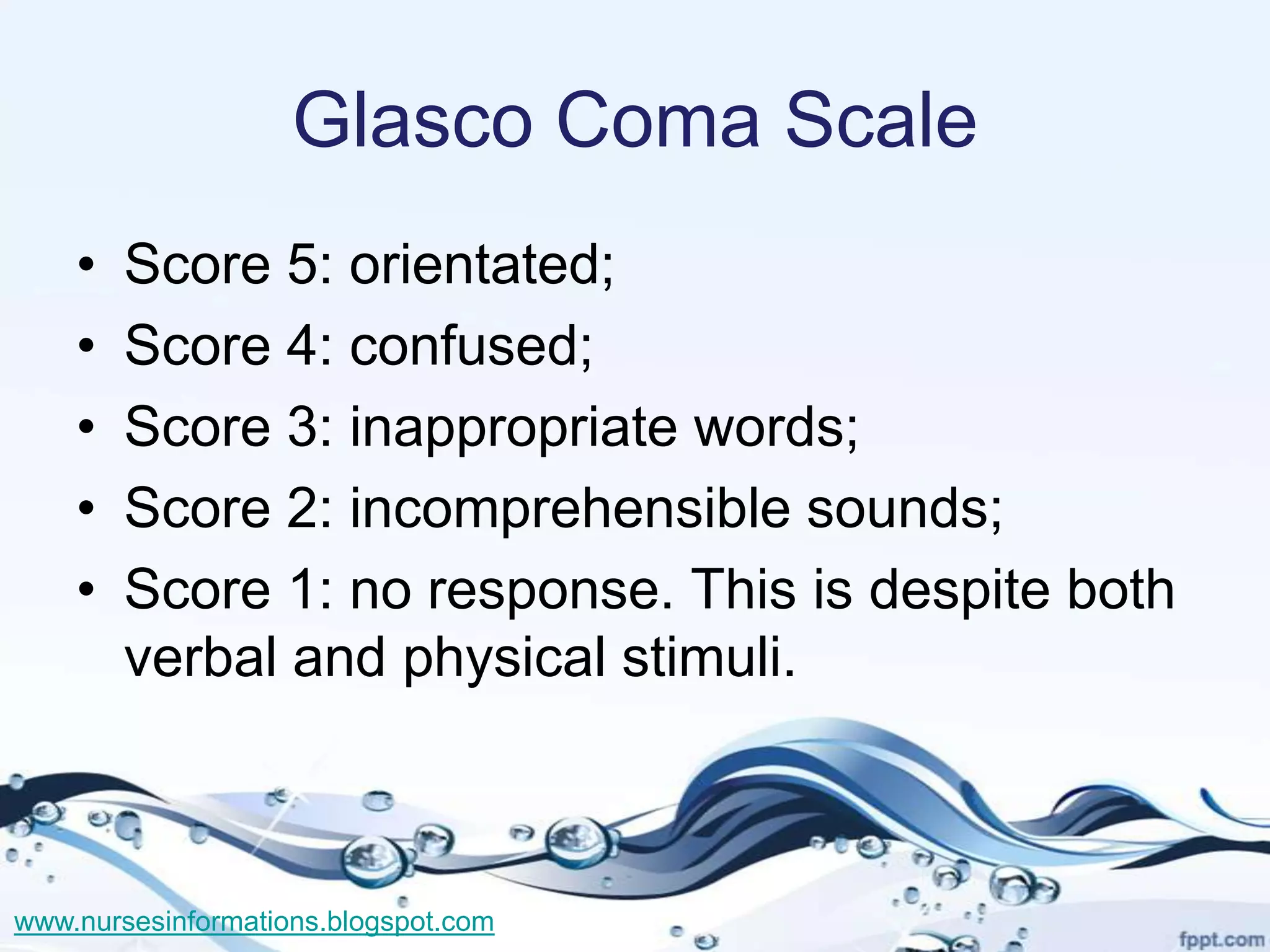 Glasco Coma Scale

• Score 5: orientated;
• Score 4: confused;
• Score 3: inappropriate words;
• Score 2: incomprehensible sounds;
• Score 1: no response. This is despite both verbal and physical stimuli.

www.nursesinformations.blogspot.com

fppt.com